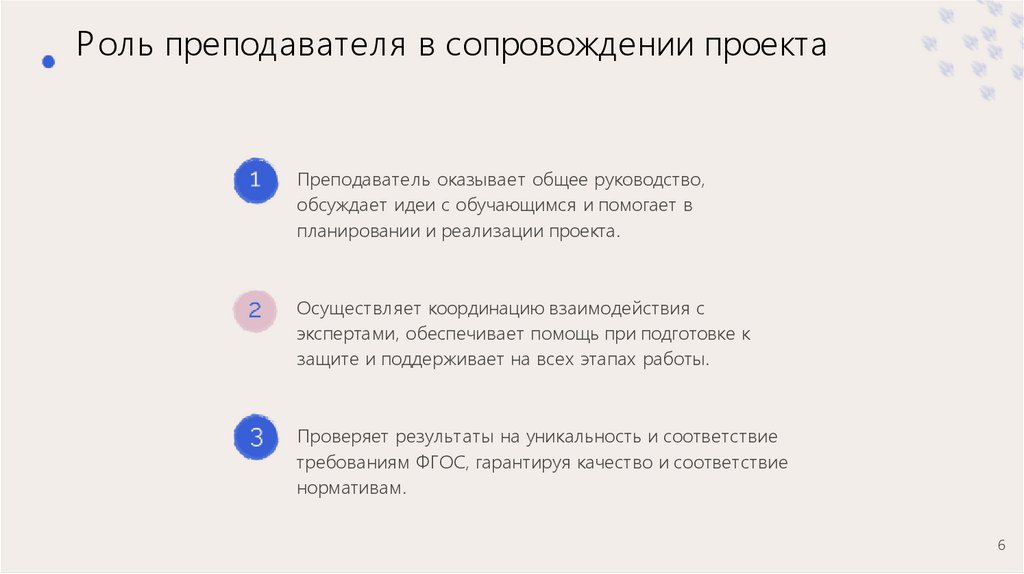 Роль преподавателя в сопровождении проекта

1

Преподаватель оказывает общее руководство, обсуждает идеи с обучающимся и помогает в планировании и реализации проекта.

2

Осуществляет координацию взаимодействия с экспертами, обеспечивает помощь при подготовке к защите и поддерживает на всех этапах работы.

3

Проверяет результаты на уникальность и соответствие требованиям ФГОС, гарантируя качество и соответствие нормативам.

6